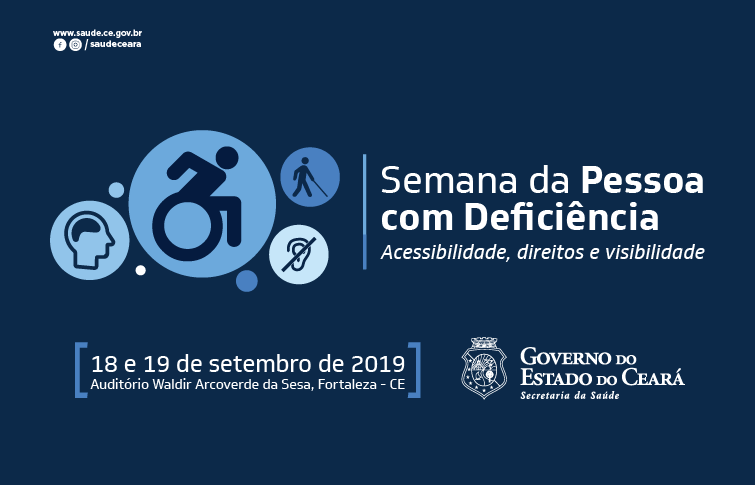 www.saude.ce.gov.br
/ saudeceara

Semana da Pessoa com Deficiência
Acessibilidade, direitos e visibilidade

18 e 19 de setembro de 2019
Auditório Waldir Arcoverde da Sesa, Fortaleza - CE

GOVERNO DO ESTADO DO CEARÁ
Secretaria da Saúde